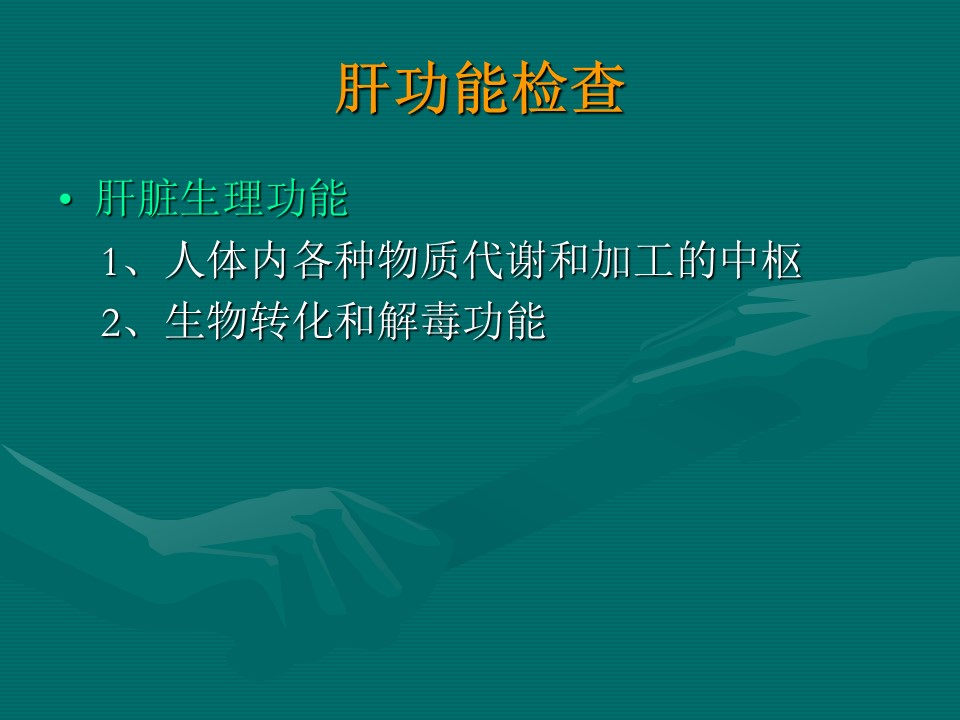 肝功能检查

• 肝脏生理功能

1、人体内各种物质代谢和加工的中枢

2、生物转化和解毒功能